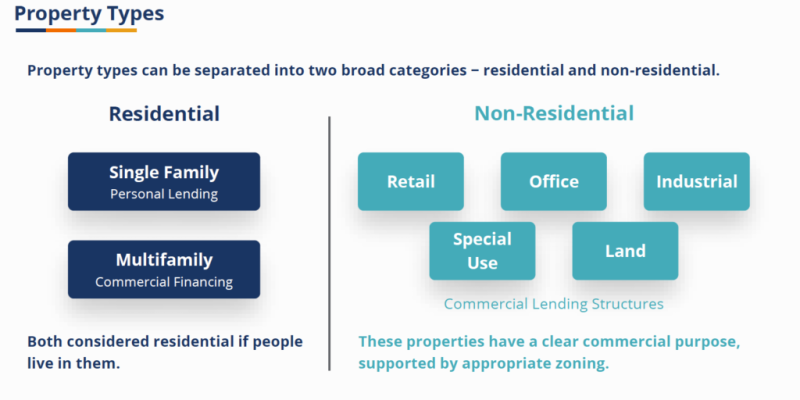 Property Types

Property types can be separated into two broad categories – residential and non-residential.

Residential

Single Family
Personal Lending

Multifamily
Commercial Financing

Both considered residential if people live in them.

Non-Residential

Retail

Office

Industrial

Special Use

Land

Commercial Lending Structures

These properties have a clear commercial purpose, supported by appropriate zoning.